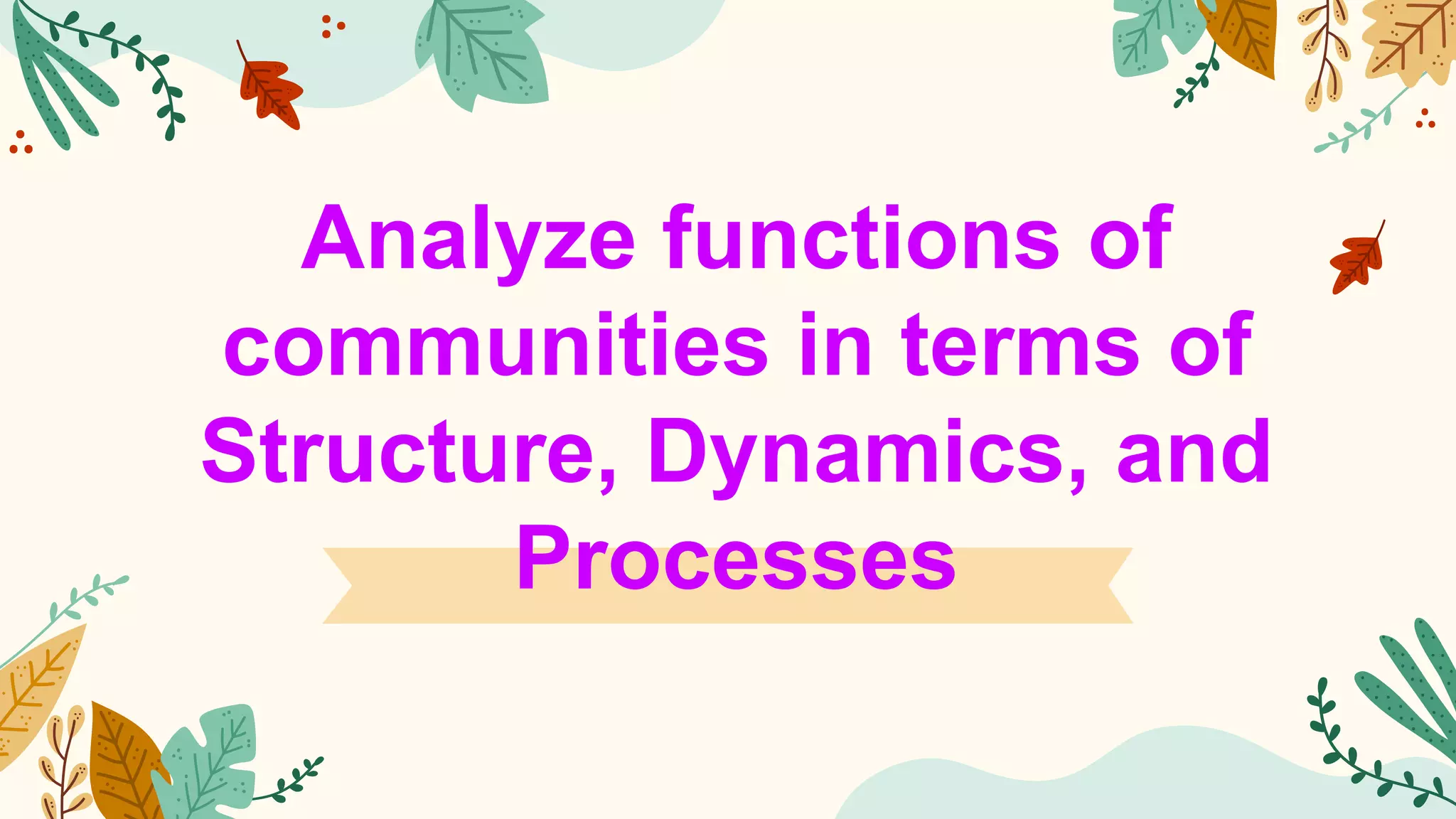 Analyze functions of communities in terms of Structure, Dynamics, and Processes